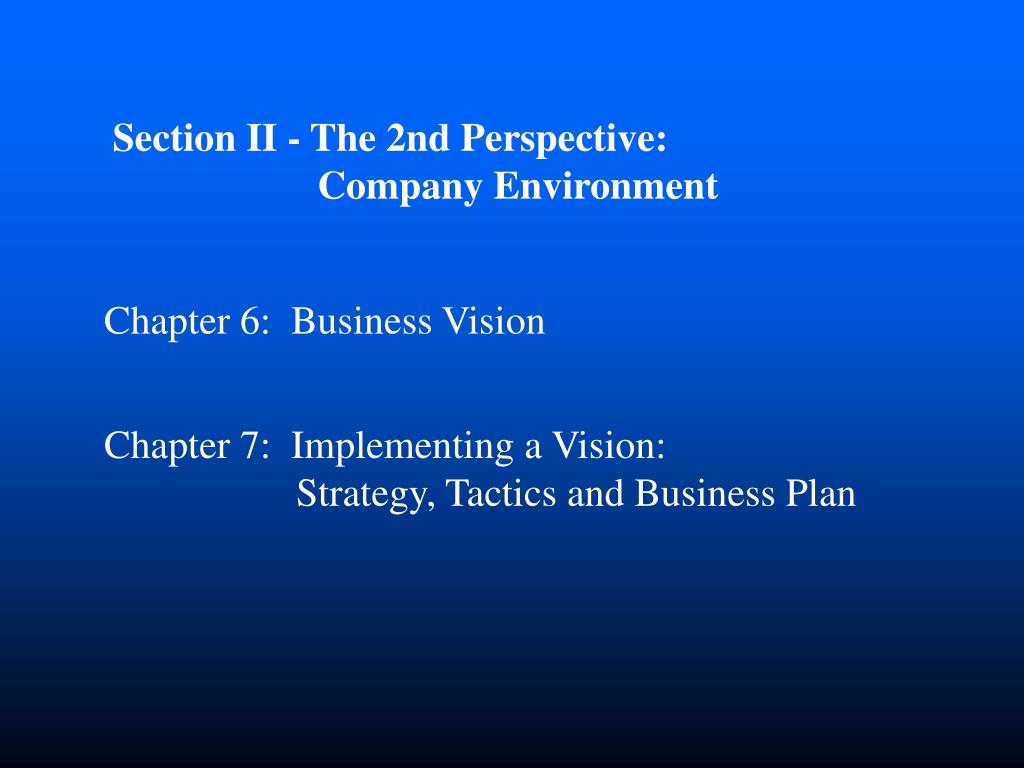 Section II - The 2nd Perspective:
Company Environment

Chapter 6: Business Vision

Chapter 7: Implementing a Vision:
Strategy, Tactics and Business Plan